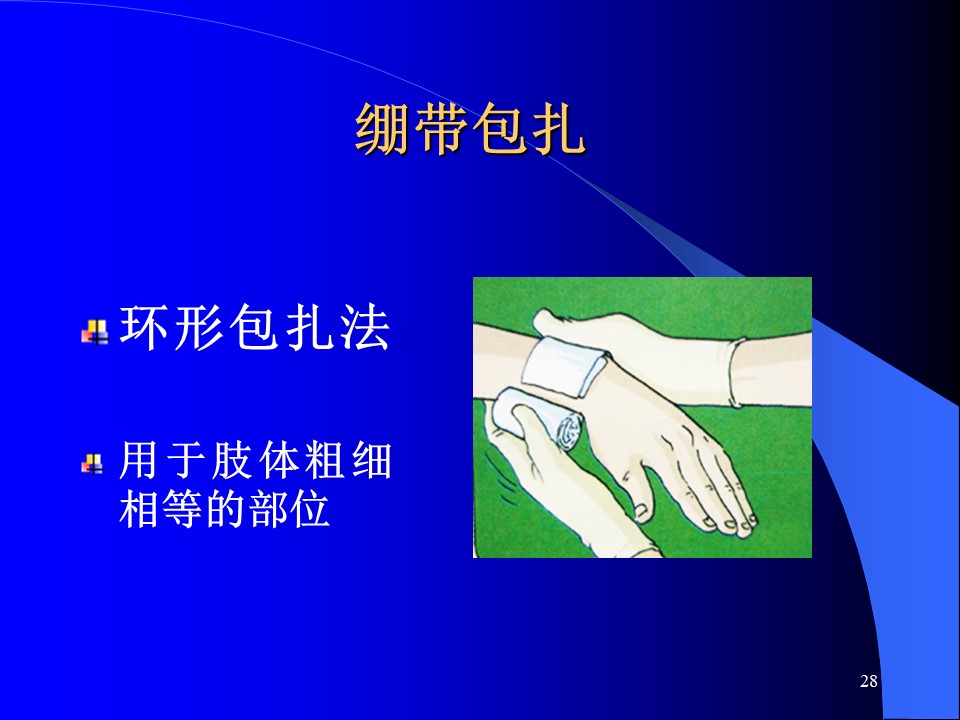 绷带包扎

环形包扎法

用于肢体粗细相等的部位

28